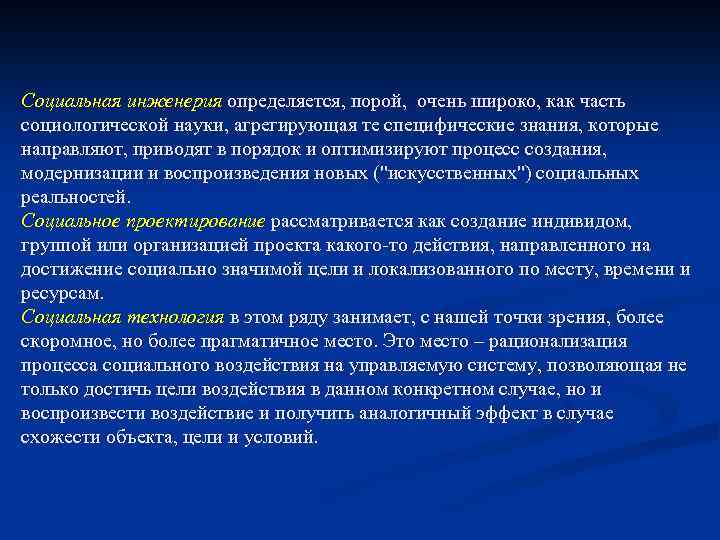 Социальная инженерия определяется, порой, очень широко, как часть социологической науки, агрегирующая те специфические знания, которые направляют, приводят в порядок и оптимизируют процесс создания, модернизации и воспроизведения новых ("искусственных") социальных реальностей.
Социальное проектирование рассматривается как создание индивидом, группой или организацией проекта какого-то действия, направленного на достижение социально значимой цели и локализованного по месту, времени и ресурсам.
Социальная технология в этом ряду занимает, с нашей точки зрения, более скоромное, но более прагматичное место. Это место – рационализация процесса социального воздействия на управляемую систему, позволяющая не только достичь цели воздействия в данном конкретном случае, но и воспроизвести воздействие и получить аналогичный эффект в случае схожести объекта, цели и условий.